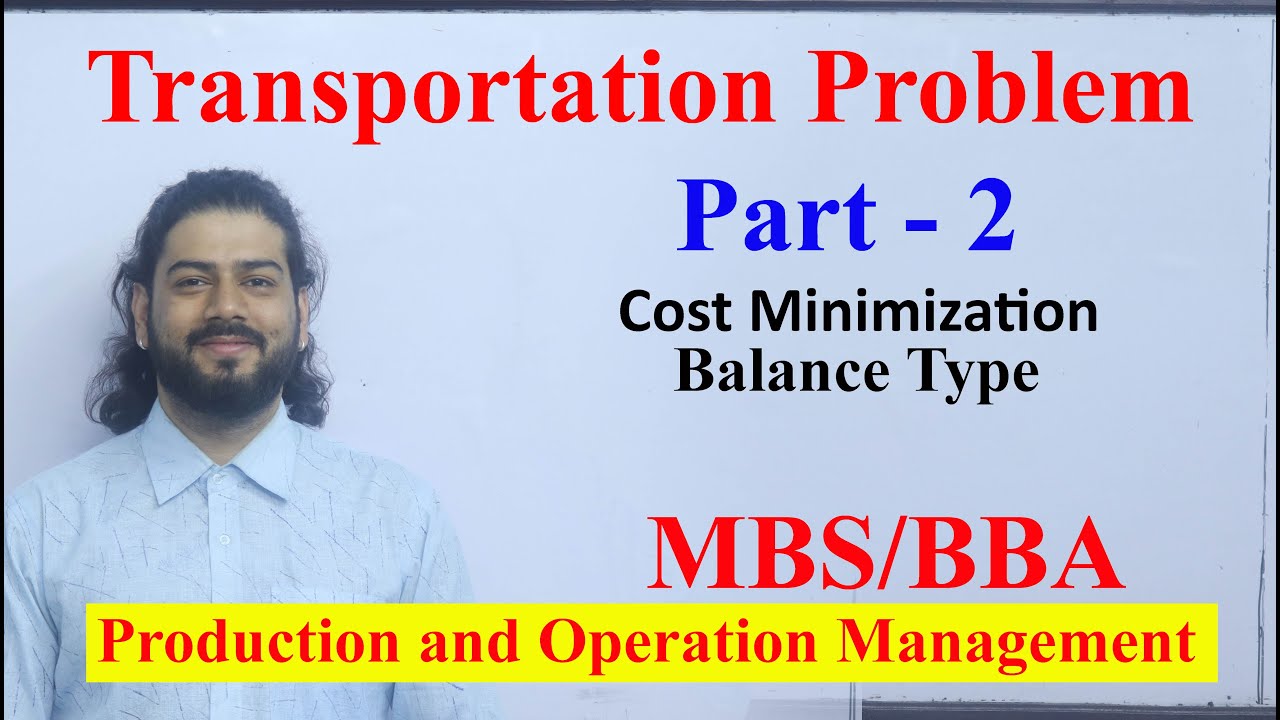 Transportation Problem

Part - 2

Cost Minimization
Balance Type

MBS/BBA

Production and Operation Management